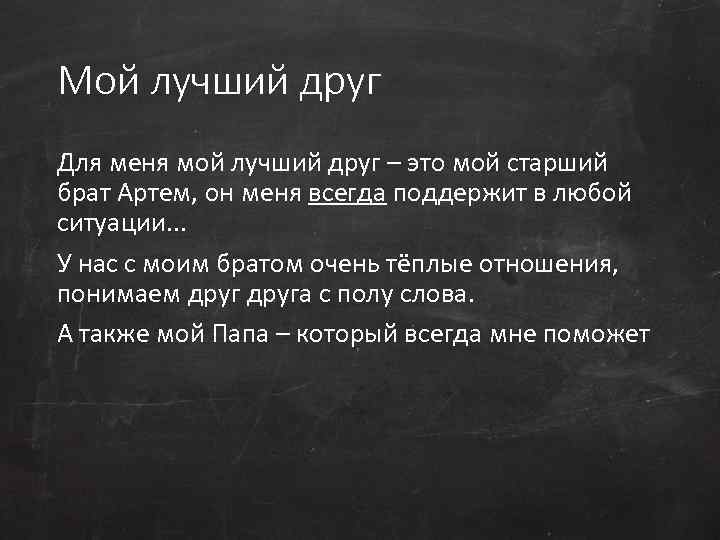 Мой лучший друг

Для меня мой лучший друг – это мой старший брат Артем, он меня всегда поддержит в любой ситуации…

У нас с моим братом очень тёплые отношения, понимаем друг друга с полу слова.

А также мой Папа – который всегда мне поможет